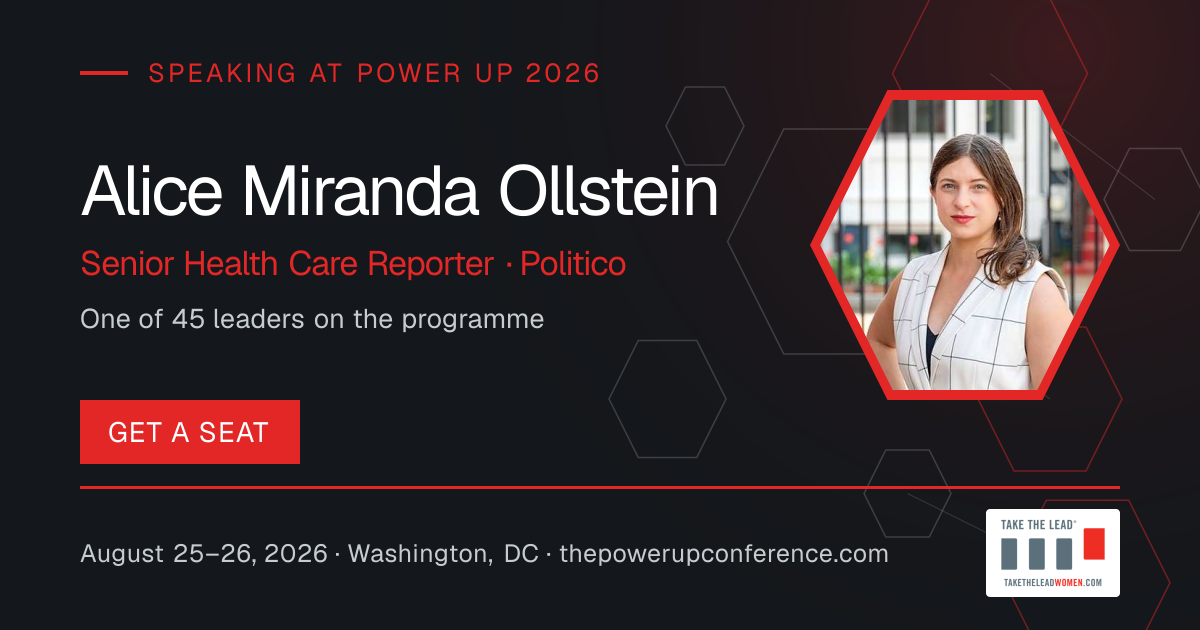 SPEAKING AT POWER UP 2026

Alice Miranda Ollstein

Senior Health Care Reporter · Politico

One of 45 leaders on the programme

GET A SEAT

August 25–26, 2026 · Washington, DC · thepowerupconference.com

TAKE THE LEAD®

TAKETHELEADWOMEN.COM